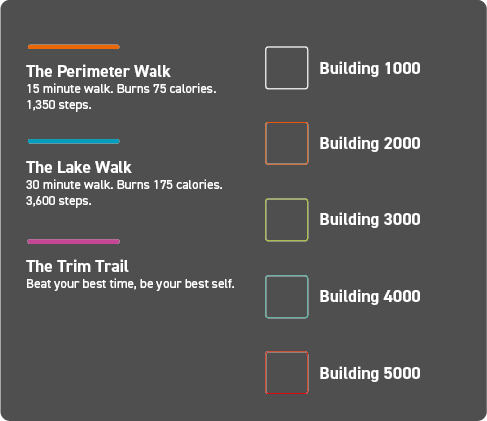 The Perimeter Walk
15 minute walk. Burns 75 calories. 1,350 steps.

The Lake Walk
30 minute walk. Burns 175 calories. 3,600 steps.

The Trim Trail
Beat your best time, be your best self.

Building 1000

Building 2000

Building 3000

Building 4000

Building 5000